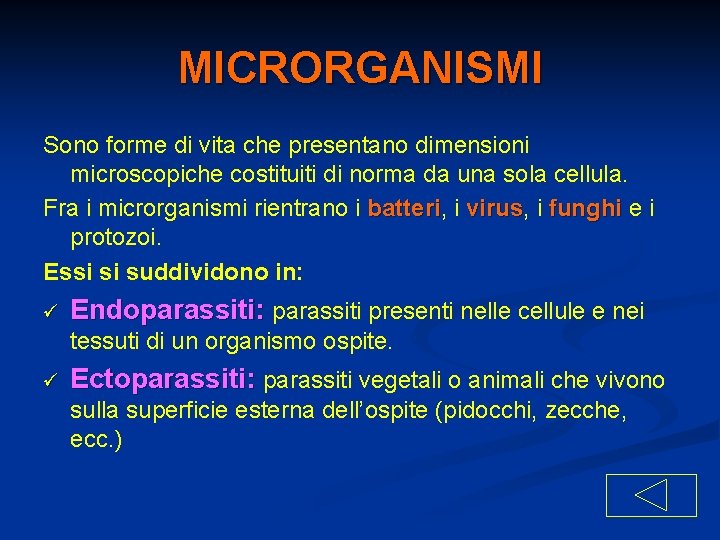 MICRORGANISMI

Sono forme di vita che presentano dimensioni microscopiche costituiti di norma da una sola cellula.

Fra i microrganismi rientrano i batteri, i virus, i funghi e i protozoi.

Essi si suddividono in:

✓ Endoparassiti: parassiti presenti nelle cellule e nei tessuti di un organismo ospite.

✓ Ectoparassiti: parassiti vegetali o animali che vivono sulla superficie esterna dell'ospite (pidocchi, zecche, ecc.)